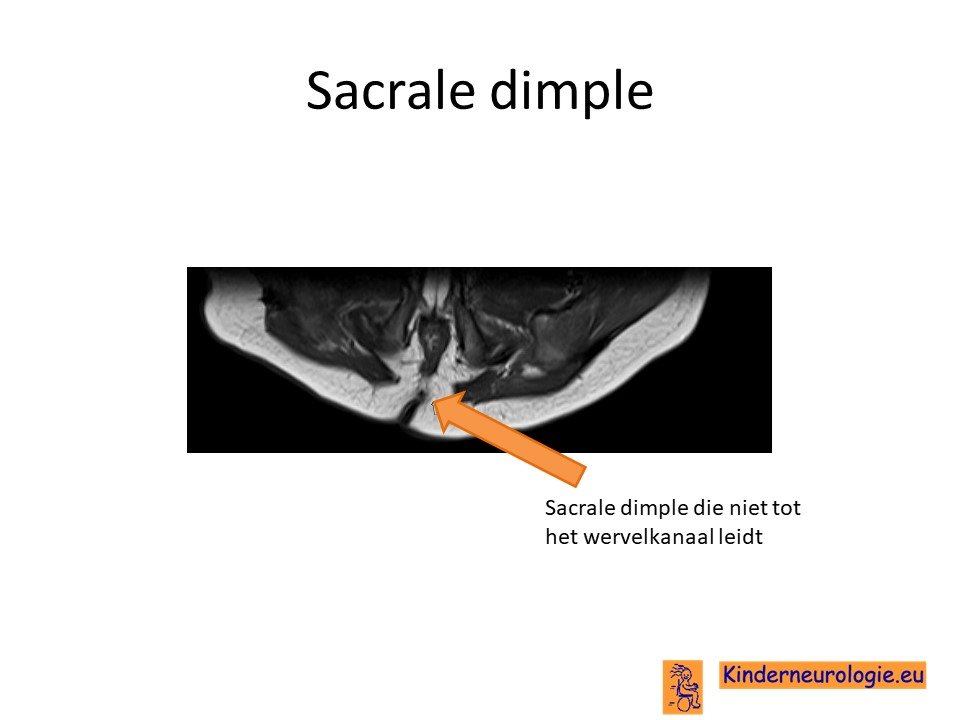 Sacrale dimple

Sacrale dimple die niet tot het wervelkanaal leidt

Kinderneurologie.eu